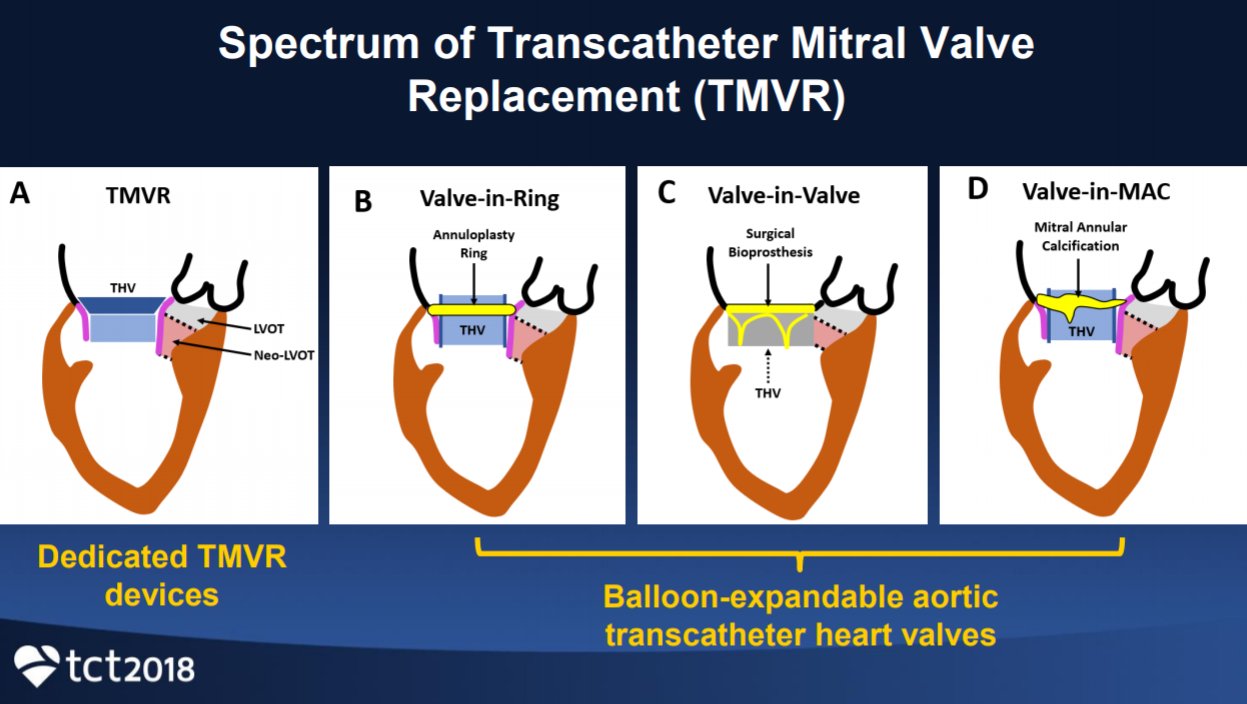 Spectrum of Transcatheter Mitral Valve Replacement (TMVR)

A TMVR

THV

LVOT

Neo-LVOT

B Valve-in-Ring

Annuloplasty Ring

THV

C Valve-in-Valve

Surgical Bioprosthesis

THV

D Valve-in-MAC

Mitral Annular Calcification

THV

Dedicated TMVR devices

Balloon-expandable aortic transcatheter heart valves

tct2018